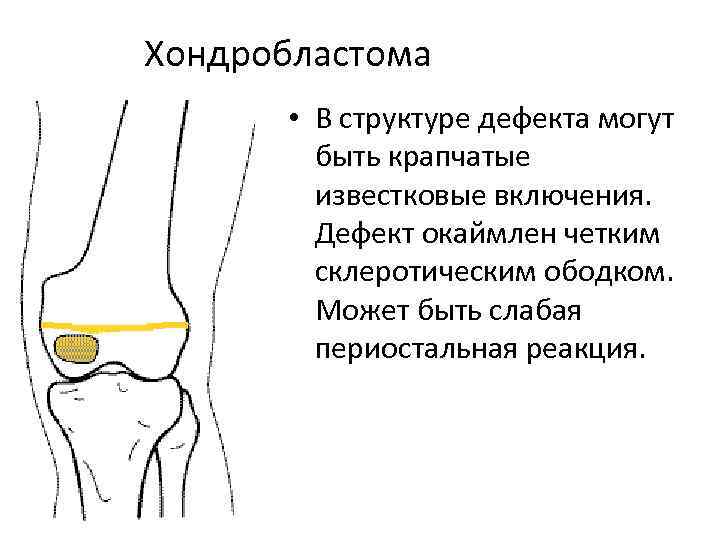 Хондробластома

• В структуре дефекта могут быть крапчатые известковые включения. Дефект окаймлен четким склеротическим ободком. Может быть слабая периостальная реакция.